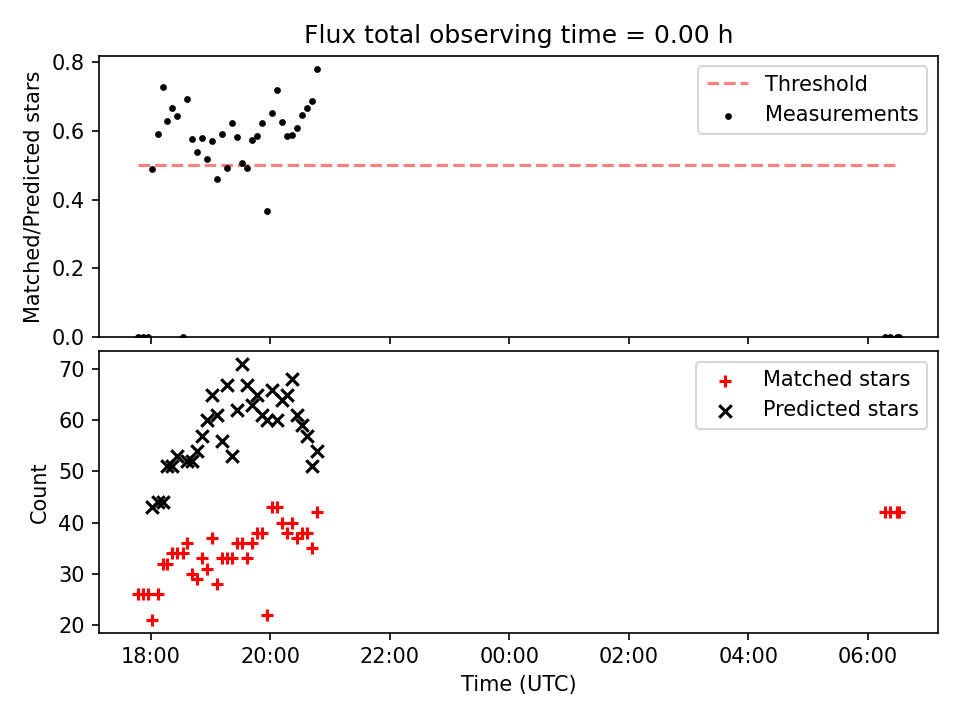 Flux total observing time = 0.00 h

Matched/Predicted stars

0.8
0.6
0.4
0.2
0.0

Threshold
Measurements

Count

70
60
50
40
30
20

Matched stars
Predicted stars

18:00 20:00 22:00 00:00 02:00 04:00 06:00

Time (UTC)